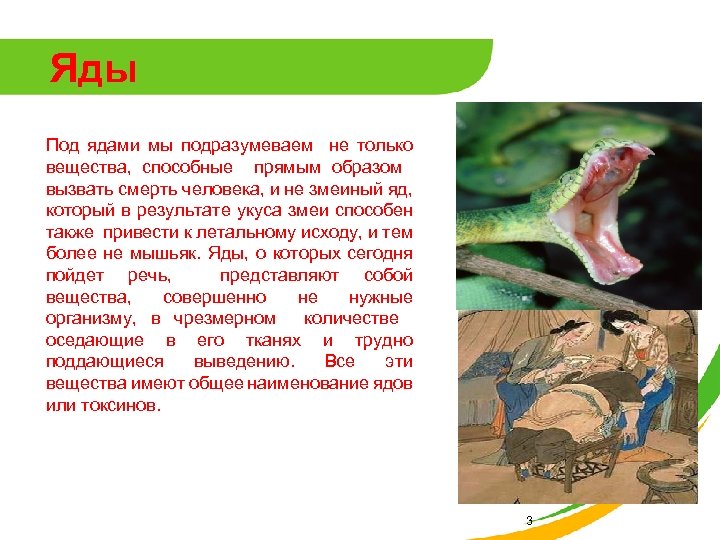 Яды

Под ядами мы подразумеваем не только вещества, способные прямым образом вызвать смерть человека, и не змеиный яд, который в результате укуса змеи способен также привести к летальному исходу, и тем более не мышьяк. Яды, о которых сегодня пойдет речь, представляют собой вещества, совершенно не нужные организму, в чрезмерном количестве оседающие в его тканях и трудно поддающиеся выведению. Все эти вещества имеют общее наименование ядов или токсинов.

3